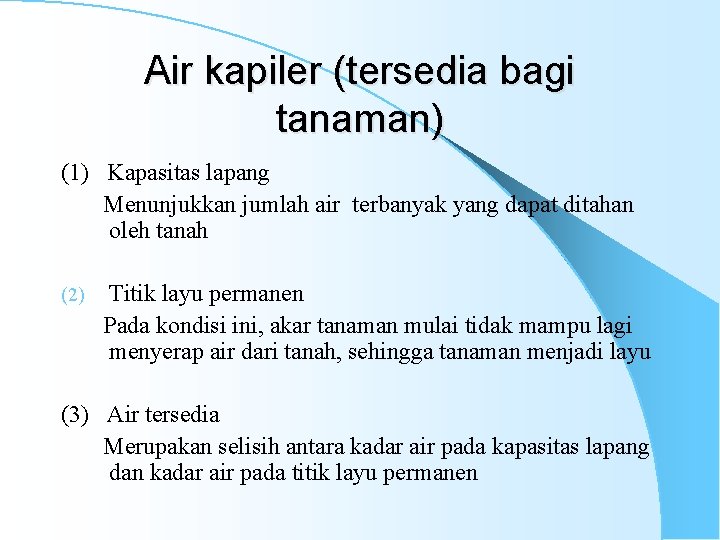 Air kapiler (tersedia bagi tanaman)

(1) Kapasitas lapang

Menunjukkan jumlah air terbanyak yang dapat ditahan oleh tanah

(2) Titik layu permanen

Pada kondisi ini, akar tanaman mulai tidak mampu lagi menyerap air dari tanah, sehingga tanaman menjadi layu

(3) Air tersedia

Merupakan selisih antara kadar air pada kapasitas lapang dan kadar air pada titik layu permanen